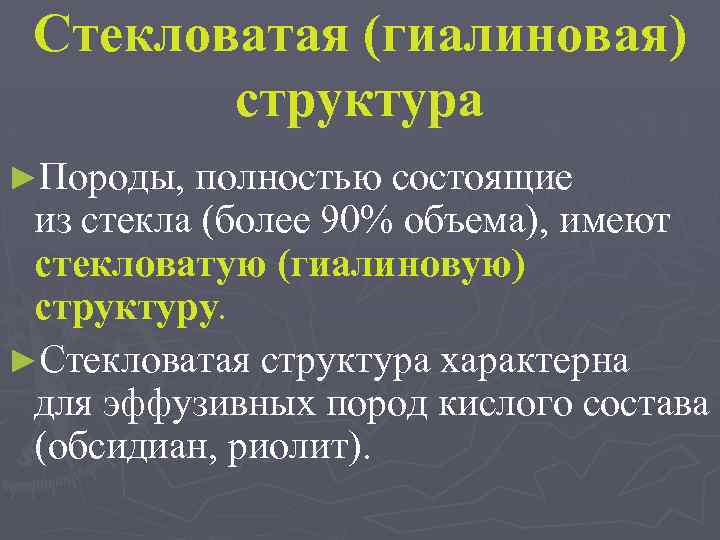 Стекловатая (гиалиновая) структура

►Породы, полностью состоящие из стекла (более 90% объема), имеют стекловатую (гиалиновую) структуру.

►Стекловатая структура характерна для эффузивных пород кислого состава (обсидиан, риолит).